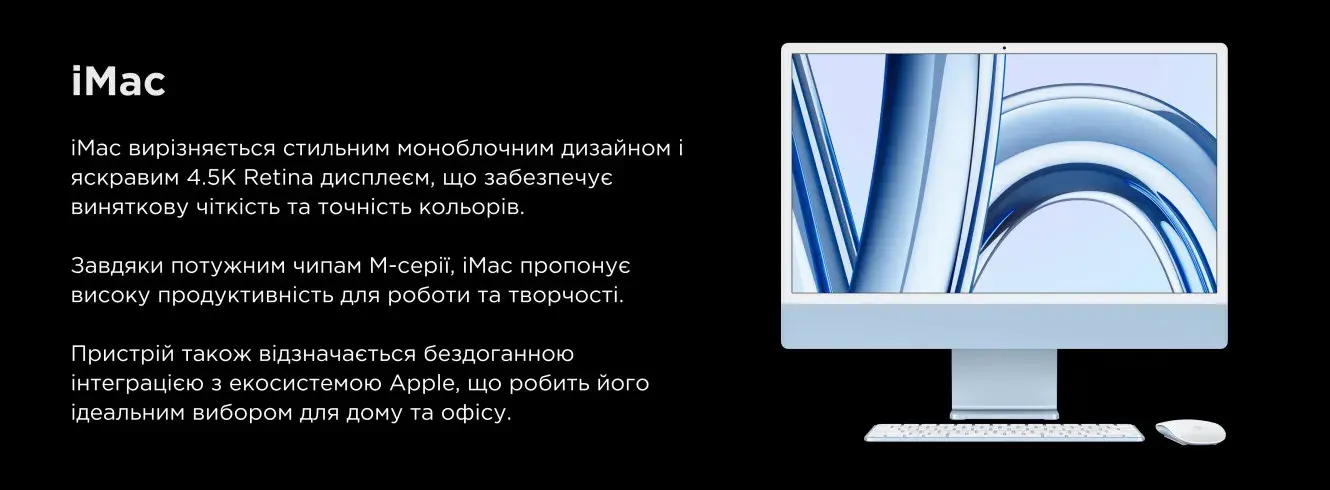 iMac

iMac вирізняється стильним моноблочним дизайном і яскравим 4.5K Retina дисплеєм, що забезпечує виняткову чіткість та точність кольорів.

Завдяки потужним чипам M-серії, iMac пропонує високу продуктивність для роботи та творчості.

Пристрій також відзначається бездоганною інтеграцією з екосистемою Apple, що робить його ідеальним вибором для дому та офісу.